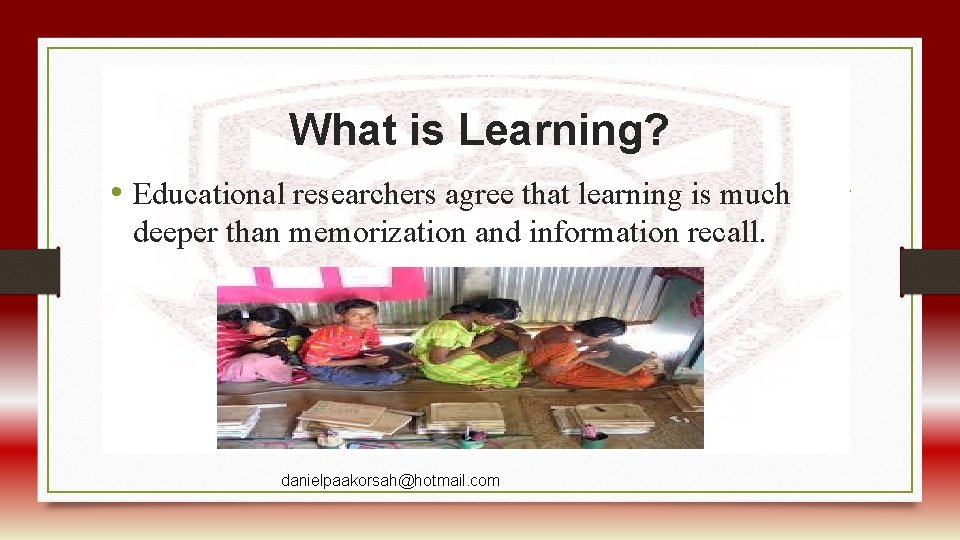 What is Learning?

• Educational researchers agree that learning is much deeper than memorization and information recall.

danielpaakorsah@hotmail.com